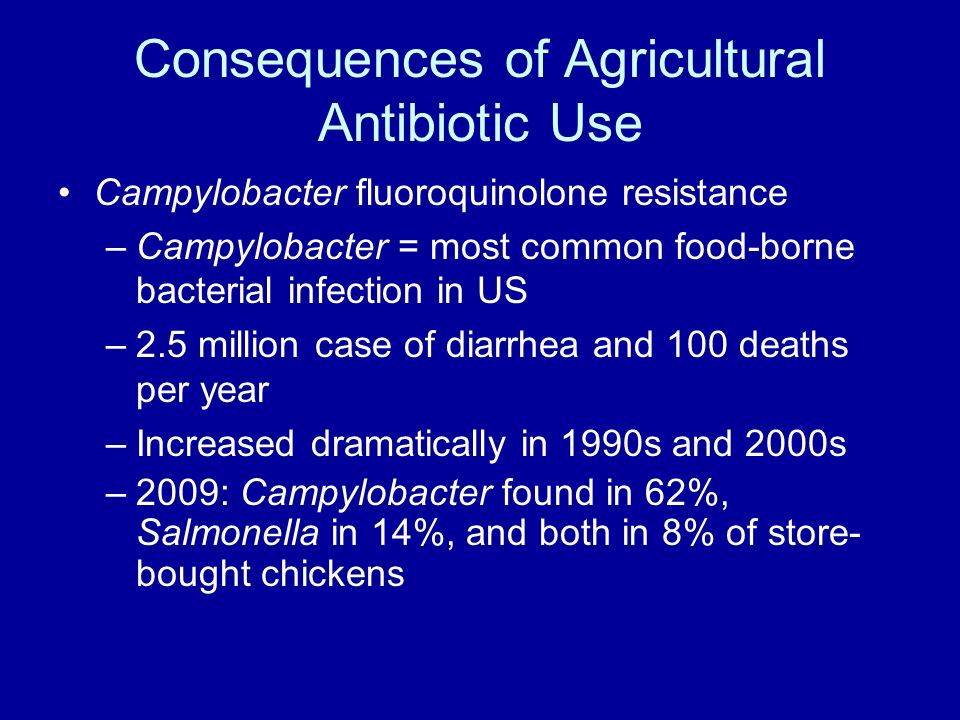 Consequences of Agricultural Antibiotic Use

• Campylobacter fluoroquinolone resistance

– Campylobacter = most common food-borne bacterial infection in US

– 2.5 million case of diarrhea and 100 deaths per year

– Increased dramatically in 1990s and 2000s

– 2009: Campylobacter found in 62%, Salmonella in 14%, and both in 8% of store-bought chickens